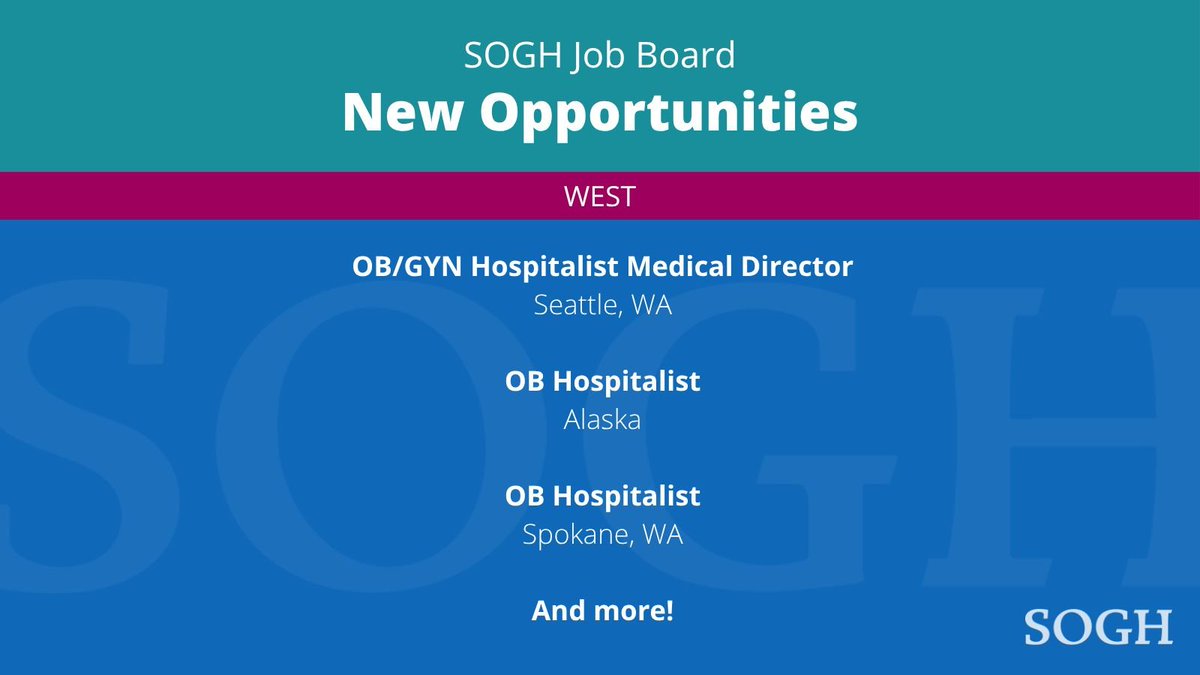 SOGH Job Board
New Opportunities

WEST

OB/GYN Hospitalist Medical Director
Seattle, WA

OB Hospitalist
Alaska

OB Hospitalist
Spokane, WA

And more!

SOGH

SOGH